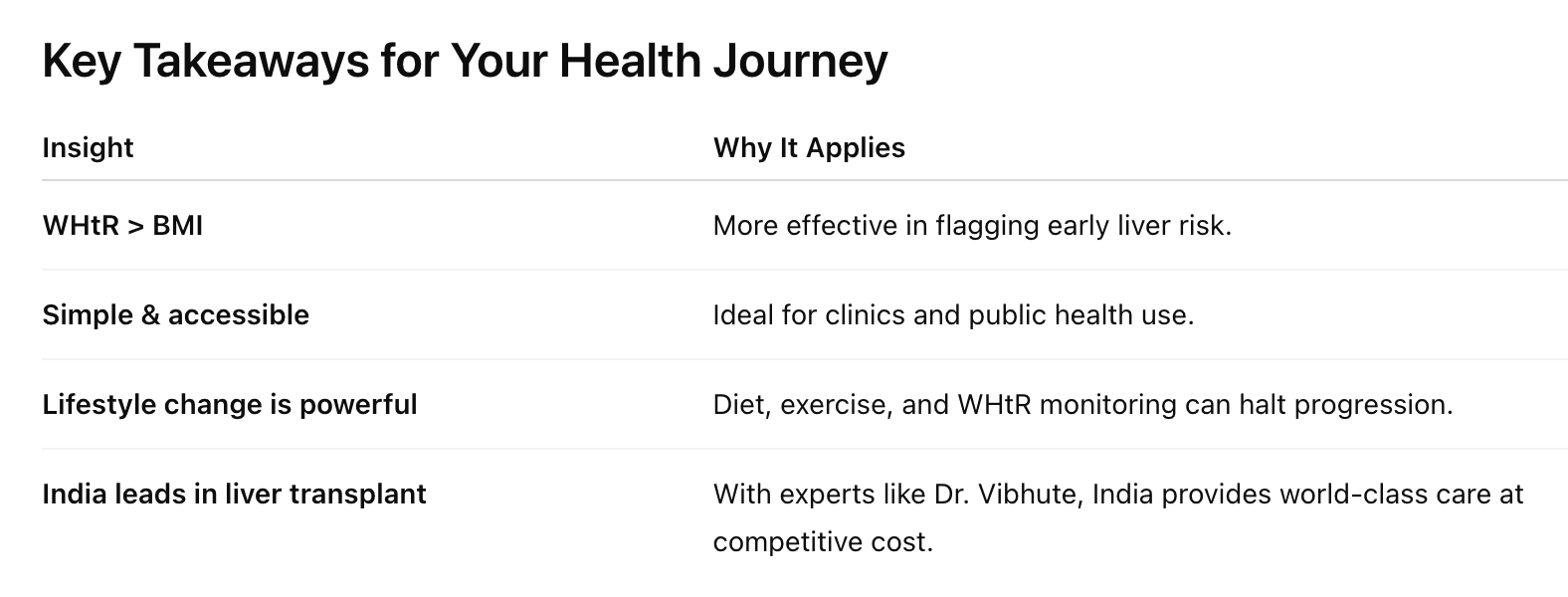 Key Takeaways for Your Health Journey

| Insight | Why It Applies |
|---|---|
| WHtR > BMI | More effective in flagging early liver risk. |
| Simple & accessible | Ideal for clinics and public health use. |
| Lifestyle change is powerful | Diet, exercise, and WHtR monitoring can halt progression. |
| India leads in liver transplant | With experts like Dr. Vibhute, India provides world-class care at competitive cost. |